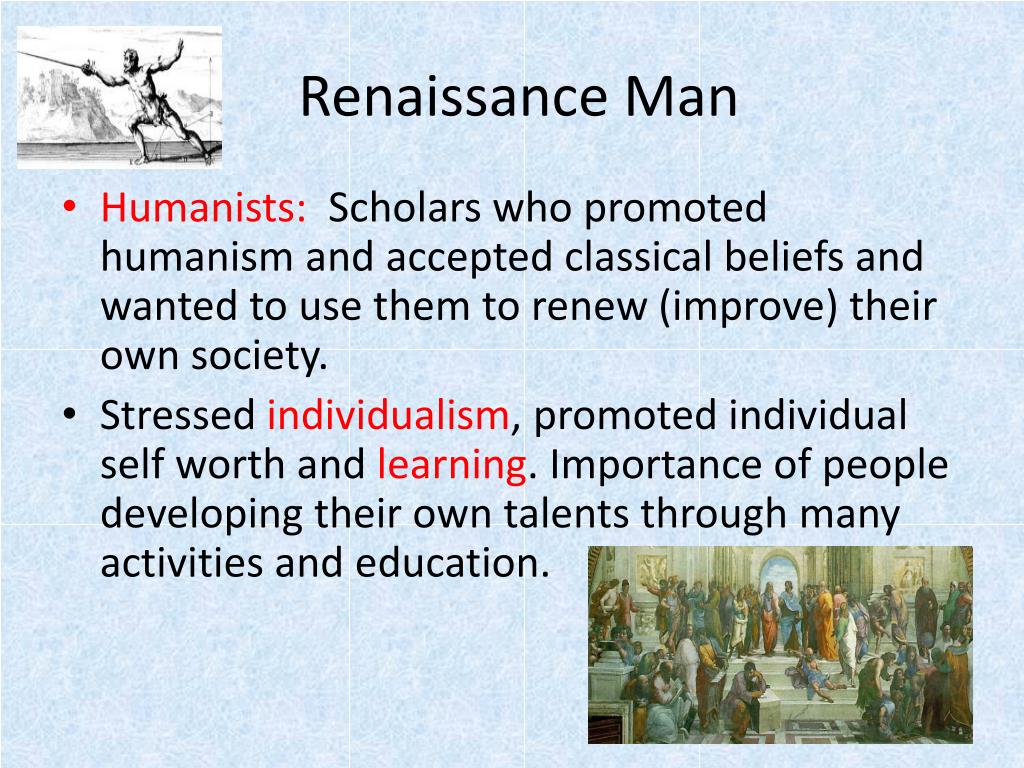 Renaissance Man

• Humanists: Scholars who promoted humanism and accepted classical beliefs and wanted to use them to renew (improve) their own society.
• Stressed individualism, promoted individual self worth and learning. Importance of people developing their own talents through many activities and education.